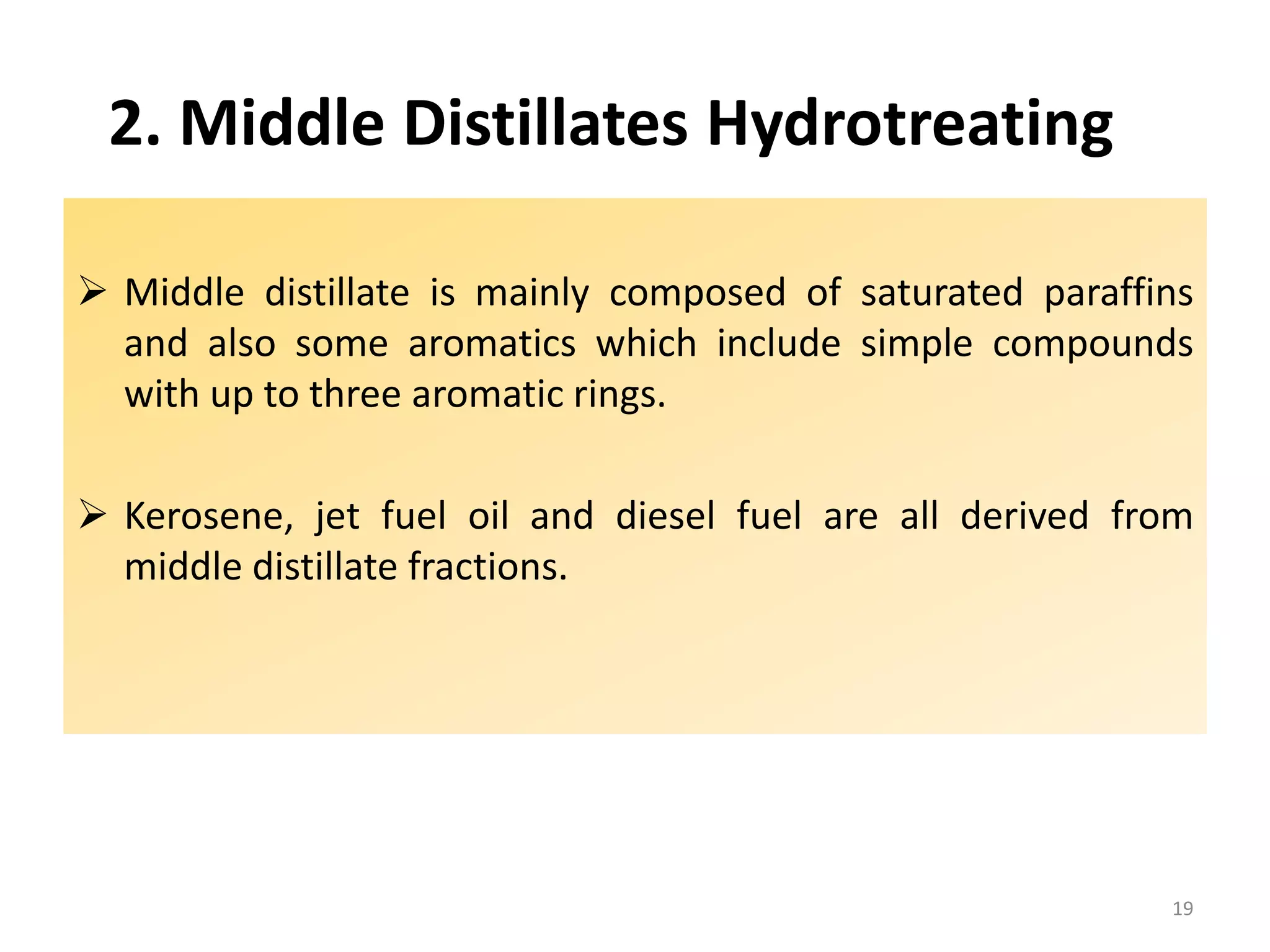 2. Middle Distillates Hydrotreating

➢ Middle distillate is mainly composed of saturated paraffins and also some aromatics which include simple compounds with up to three aromatic rings.

➢ Kerosene, jet fuel oil and diesel fuel are all derived from middle distillate fractions.

19